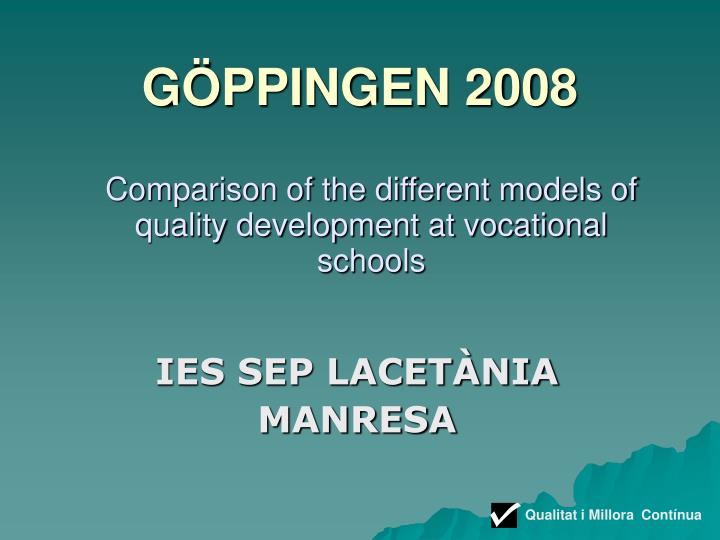 GÖPPINGEN 2008

Comparison of the different models of quality development at vocational schools

IES SEP LACETÀNIA
MANRESA

Qualitat i Millora Contínua